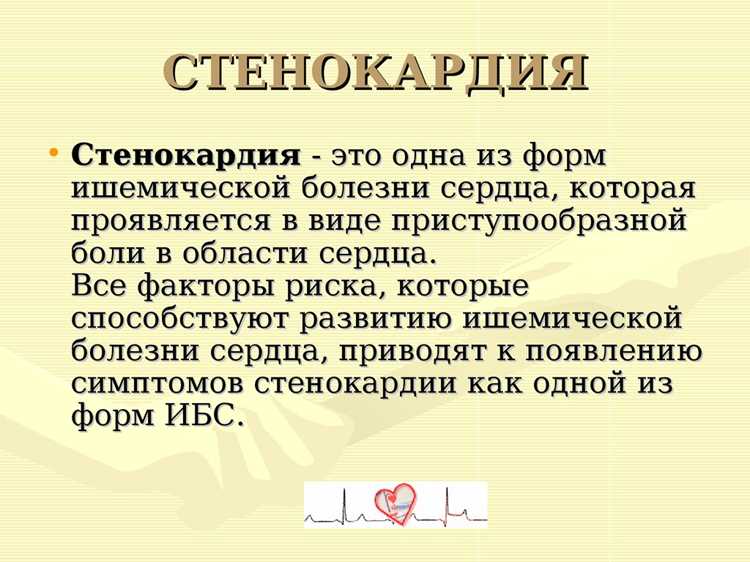 СТЕНОКАРДИЯ

• Стенокардия - это одна из форм ишемической болезни сердца, которая проявляется в виде приступообразной боли в области сердца.
Все факторы риска, которые способствуют развитию ишемической болезни сердца, приводят к появлению симптомов стенокардии как одной из форм ИБС.